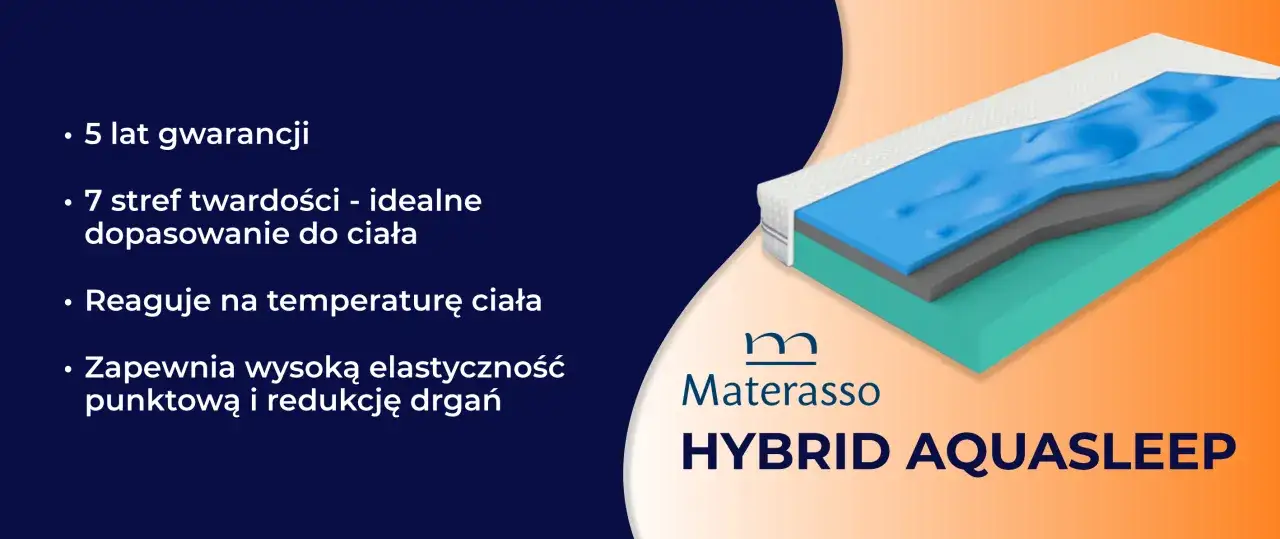 • 5 lat gwarancji

• 7 stref twardości - idealne dopasowanie do ciała

• Reaguje na temperaturę ciała

• Zapewnia wysoką elastyczność punktową i redukcję drgań

Materasso

HYBRID AQUASLEEP